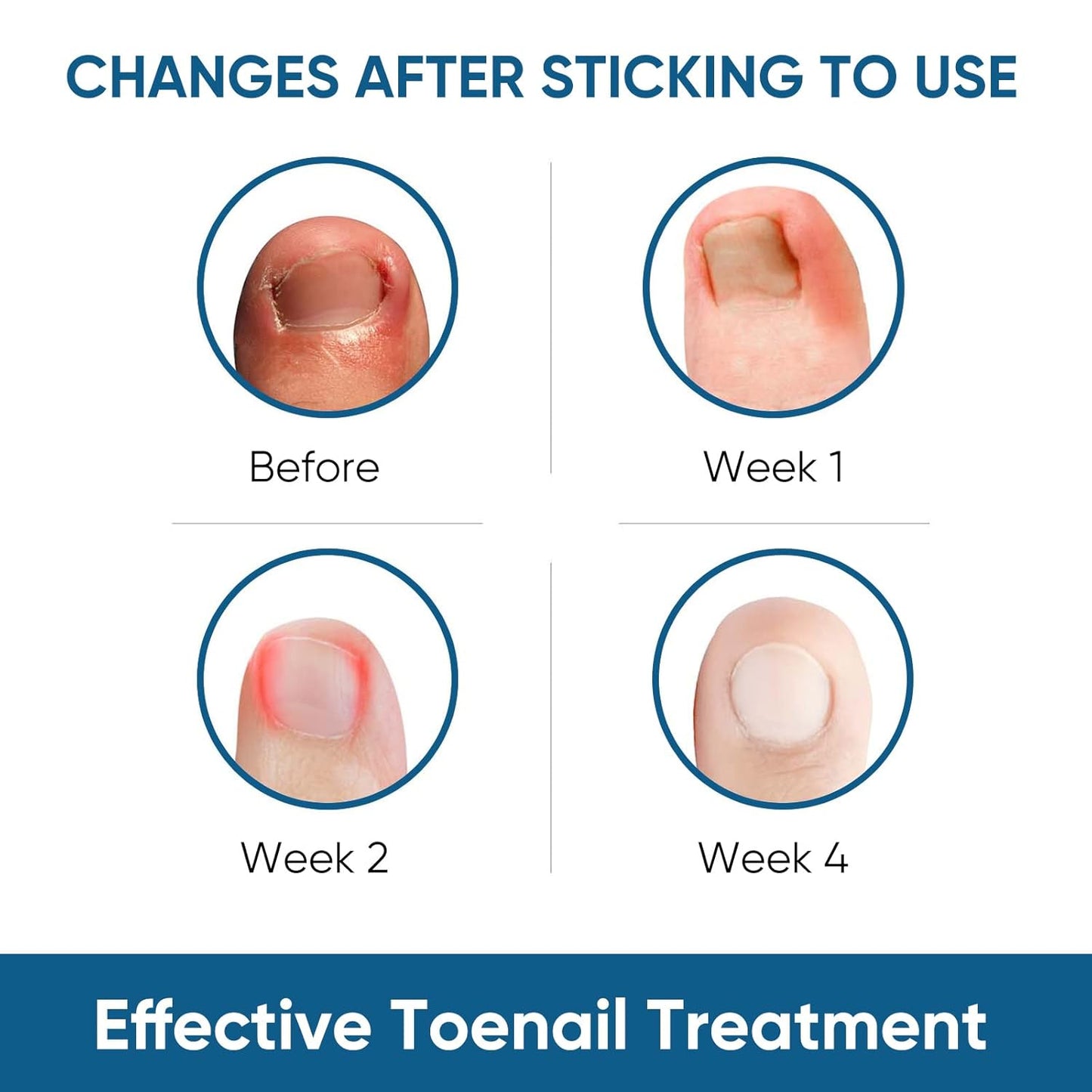 CHANGES AFTER STICKING TO USE

Before

Week 1

Week 2

Week 4

Effective Toenail Treatment